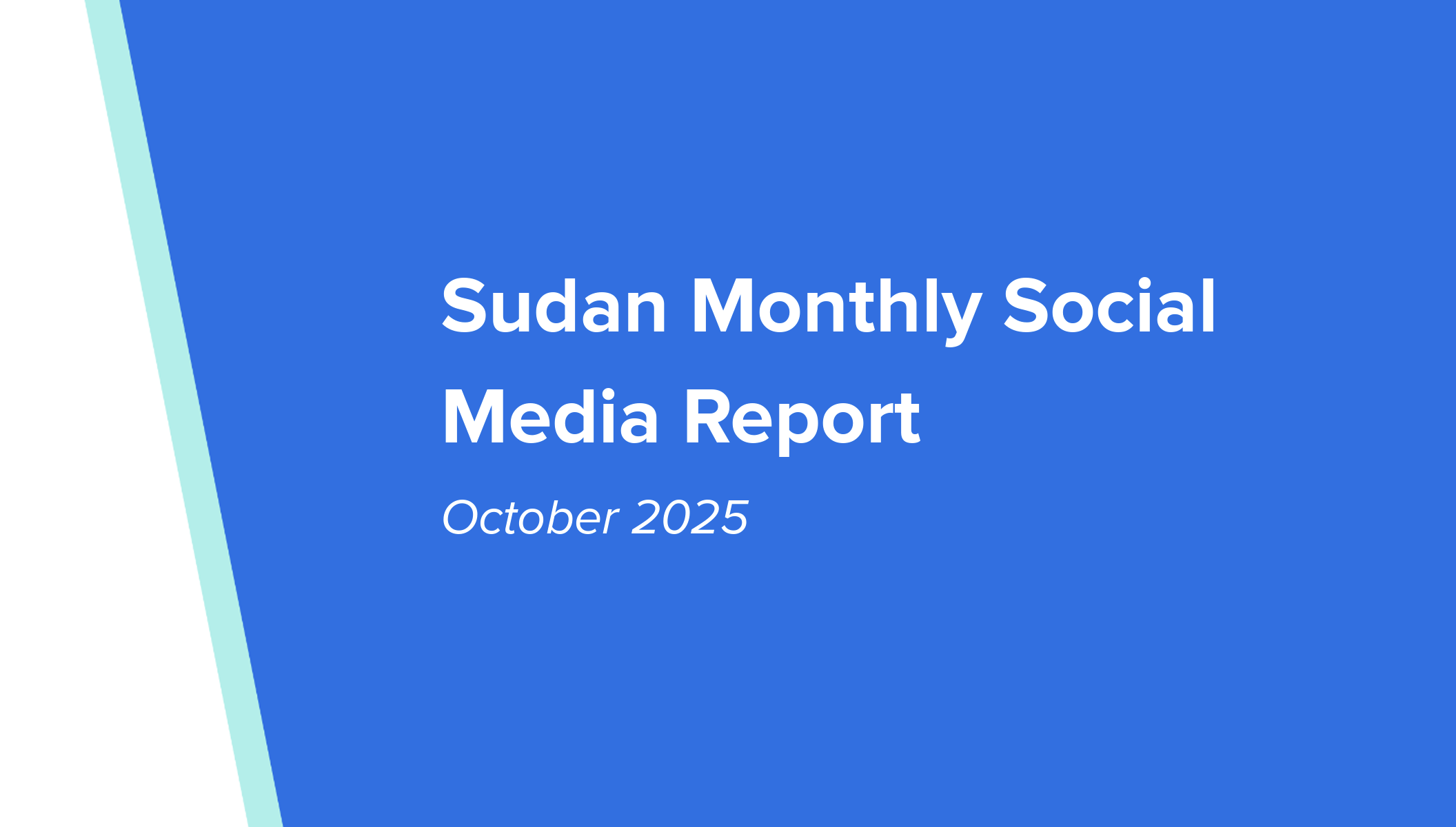 Sudan Monthly Social Media Report

October 2025